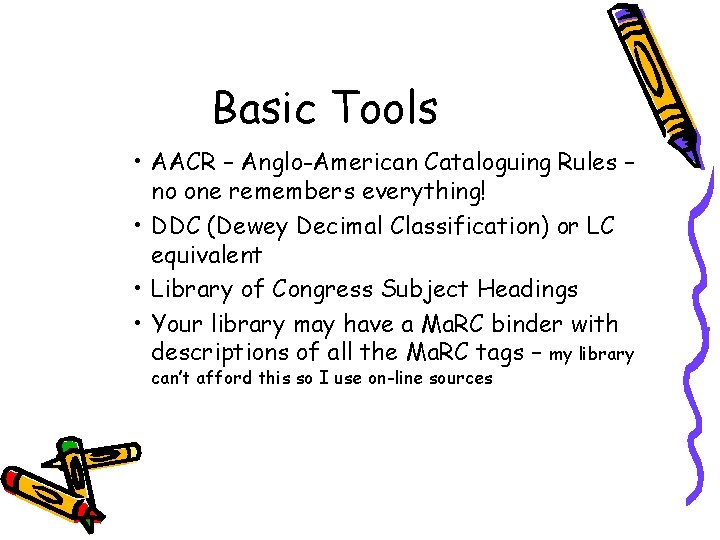 Basic Tools

• AACR – Anglo-American Cataloguing Rules – no one remembers everything!
• DDC (Dewey Decimal Classification) or LC equivalent
• Library of Congress Subject Headings
• Your library may have a MaRC binder with descriptions of all the MaRC tags – my library can't afford this so I use on-line sources